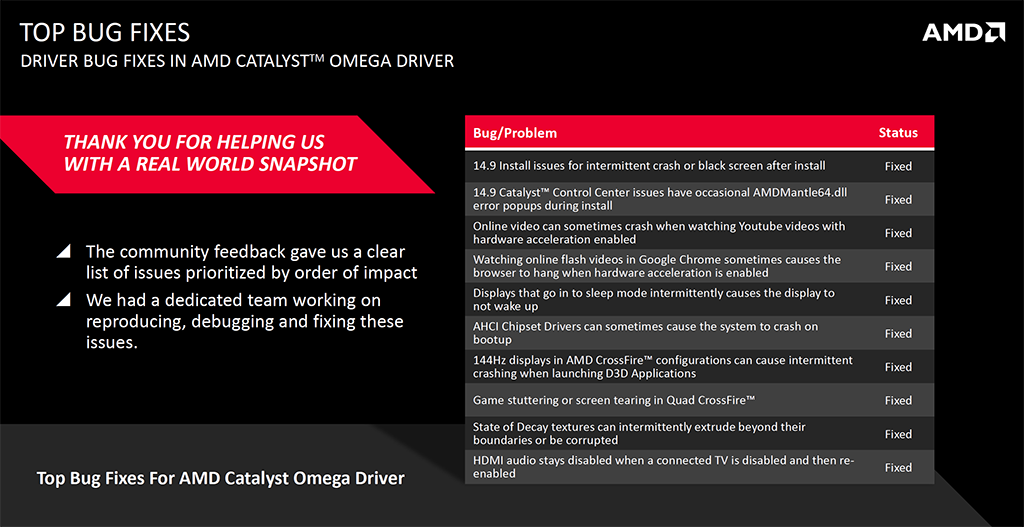 TOP BUG FIXES
DRIVER BUG FIXES IN AMD CATALYST™ OMEGA DRIVER

AMD

THANK YOU FOR HELPING US WITH A REAL WORLD SNAPSHOT

The community feedback gave us a clear list of issues prioritized by order of impact

We had a dedicated team working on reproducing, debugging and fixing these issues.

| Bug/Problem | Status |
|---|---|
| 14.9 Install issues for intermittent crash or black screen after install | Fixed |
| 14.9 Catalyst™ Control Center issues have occasional AMDMantle64.dll error popups during install | Fixed |
| Online video can sometimes crash when watching Youtube videos with hardware acceleration enabled | Fixed |
| Watching online flash videos in Google Chrome sometimes causes the browser to hang when hardware acceleration is enabled | Fixed |
| Displays that go in to sleep mode intermittently causes the display to not wake up | Fixed |
| AHCI Chipset Drivers can sometimes cause the system to crash on bootup | Fixed |
| 144Hz displays in AMD CrossFire™ configurations can cause intermittent crashing when launching D3D Applications | Fixed |
| Game stuttering or screen tearing in Quad CrossFire™ | Fixed |
| State of Decay textures can intermittently extrude beyond their boundaries or be corrupted | Fixed |
| HDMI audio stays disabled when a connected TV is disabled and then re-enabled | Fixed |

Top Bug Fixes For AMD Catalyst Omega Driver